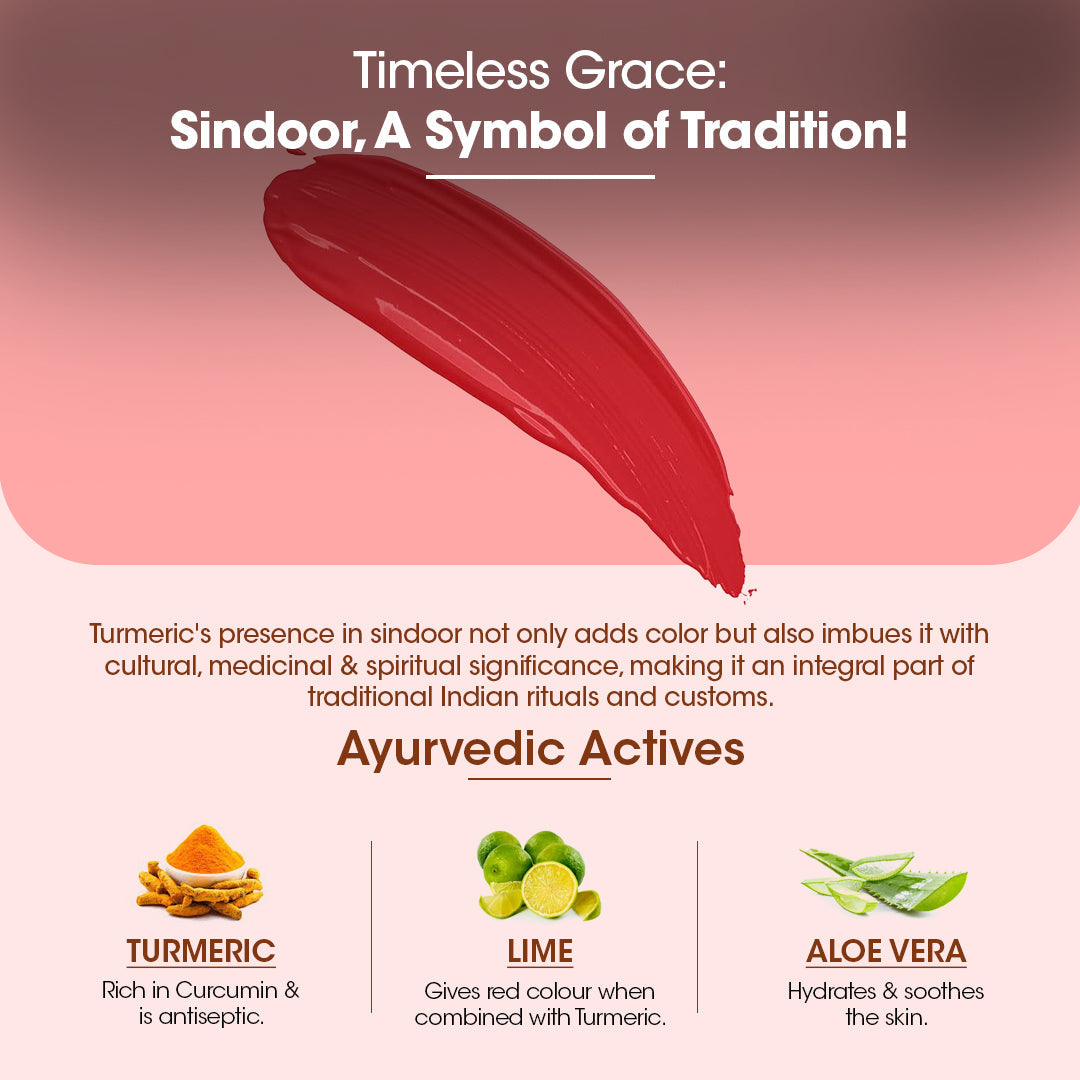 Timeless Grace:
Sindoor, A Symbol of Tradition!

Turmeric's presence in sindoor not only adds color but also imbues it with cultural, medicinal & spiritual significance, making it an integral part of traditional Indian rituals and customs.

Ayurvedic Actives

TURMERIC
Rich in Curcumin & is antiseptic.

LIME
Gives red colour when combined with Turmeric.

ALOE VERA
Hydrates & soothes the skin.